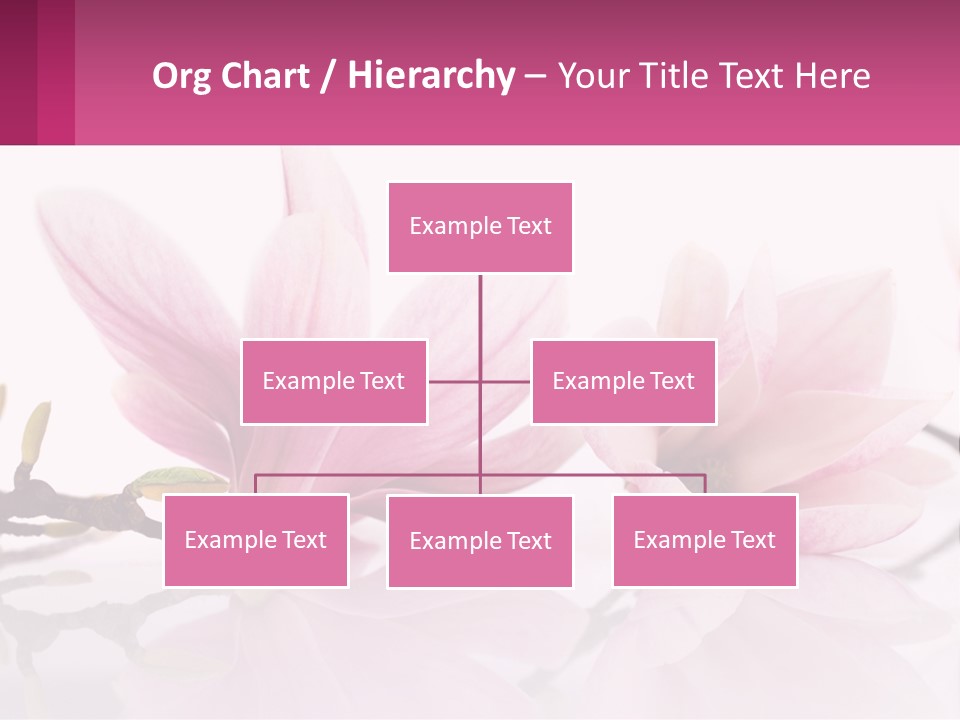 Org Chart / Hierarchy – Your Title Text Here

Example Text

Example Text

Example Text

Example Text

Example Text

Example Text